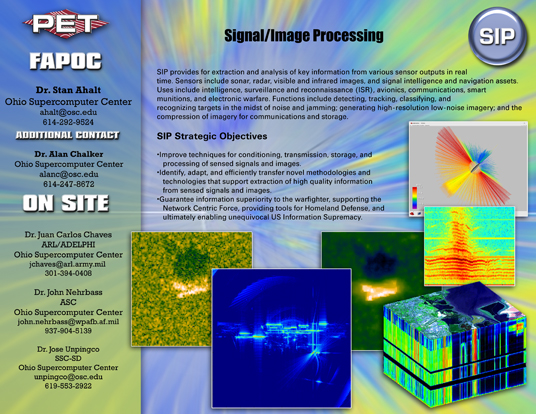 PET

FAPOC

Dr. Stan Ahalt
Ohio Supercomputer Center
ahalt@osc.edu
614-292-9524

ADDITIONAL CONTACT

Dr. Alan Chalker
Ohio Supercomputer Center
alanc@osc.edu
614-247-8672

ON SITE

Dr. Juan Carlos Chaves
ARL/ADELPHI
Ohio Supercomputer Center
jchaves@arl.army.mil
301-394-0408

Dr. John Nehrbass
ASC
Ohio Supercomputer Center
john.nehrbass@wpafb.af.mil
937-904-5139

Dr. Jose Unpingco
SSC-SD
Ohio Supercomputer Center
unpingco@osc.edu
619-553-2922

Signal/Image Processing

SIP

SIP provides for extraction and analysis of key information from various sensor outputs in real time. Sensors include sonar, radar, visible and infrared images, and signal intelligence and navigation assets. Uses include intelligence, surveillance and reconnaissance (ISR), avionics, communications, smart munitions, and electronic warfare. Functions include detecting, tracking, classifying, and recognizing targets in the midst of noise and jamming; generating high-resolution low-noise imagery; and the compression of imagery for communications and storage.

SIP Strategic Objectives

•Improve techniques for conditioning, transmission, storage, and processing of sensed signals and images.
•Identify, adapt, and efficiently transfer novel methodologies and technologies that support extraction of high quality information from sensed signals and images.
•Guarantee information superiority to the warfighter, supporting the Network Centric Force, providing tools for Homeland Defense, and ultimately enabling unequivocal US Information Supremacy.